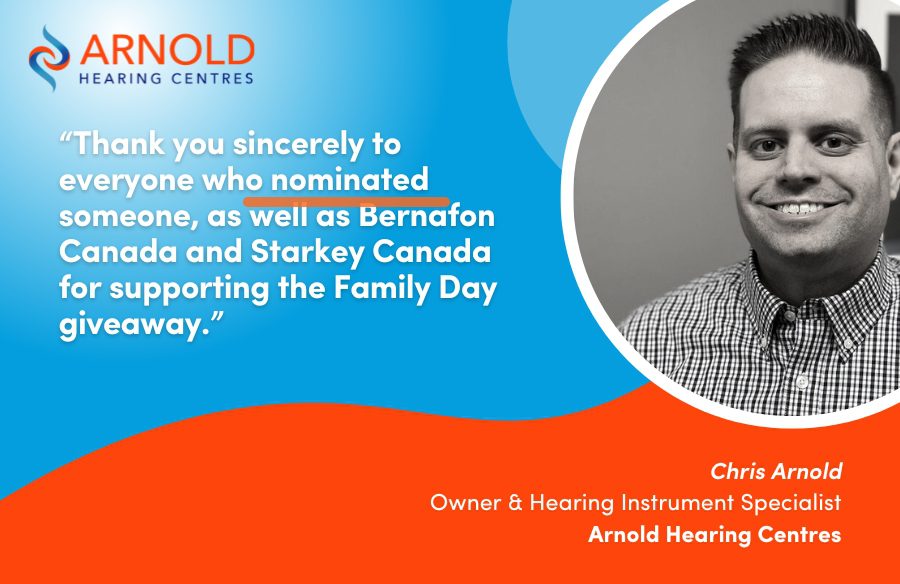 ARNOLD
HEARING CENTRES

“Thank you sincerely to everyone who nominated someone, as well as Bernafon Canada and Starkey Canada for supporting the Family Day giveaway.”

Chris Arnold
Owner & Hearing Instrument Specialist
Arnold Hearing Centres